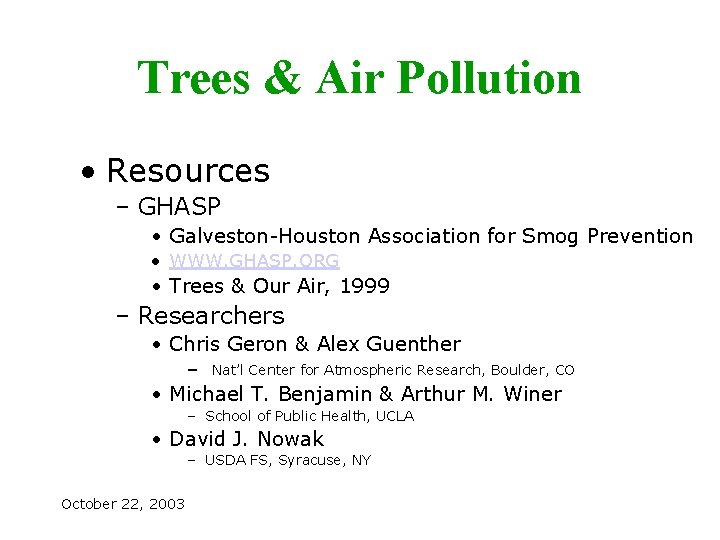 Trees & Air Pollution

• Resources
– GHASP
• Galveston-Houston Association for Smog Prevention
• WWW.GHASP.ORG
• Trees & Our Air, 1999
– Researchers
• Chris Geron & Alex Guenther
– Nat'l Center for Atmospheric Research, Boulder, CO
• Michael T. Benjamin & Arthur M. Winer
– School of Public Health, UCLA
• David J. Nowak
– USDA FS, Syracuse, NY

October 22, 2003